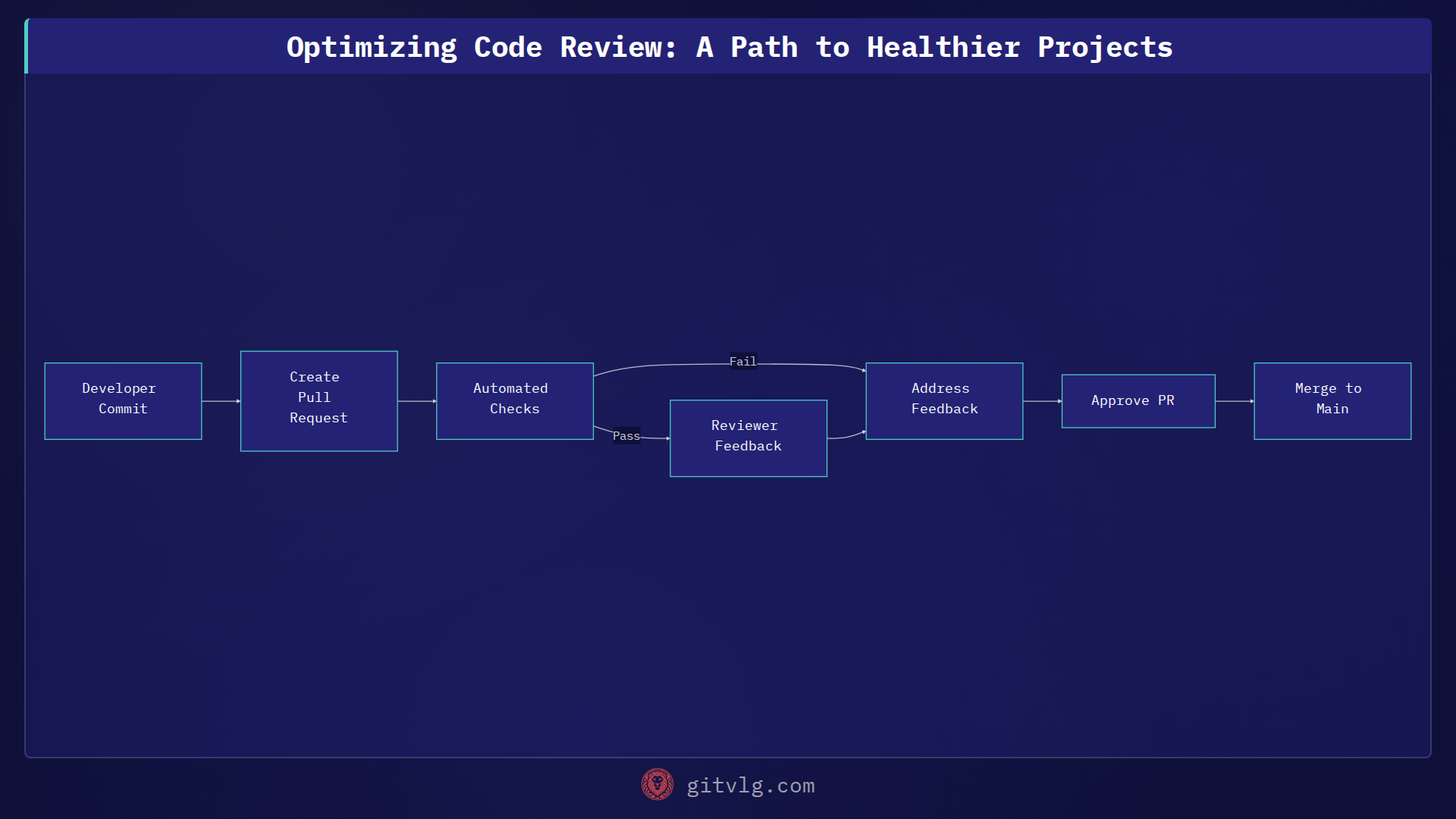 Optimizing Code Review: A Path to Healthier Projects

Developer Commit

Create Pull Request

Automated Checks

Fail

Pass

Reviewer Feedback

Address Feedback

Approve PR

Merge to Main

gitvlg.com